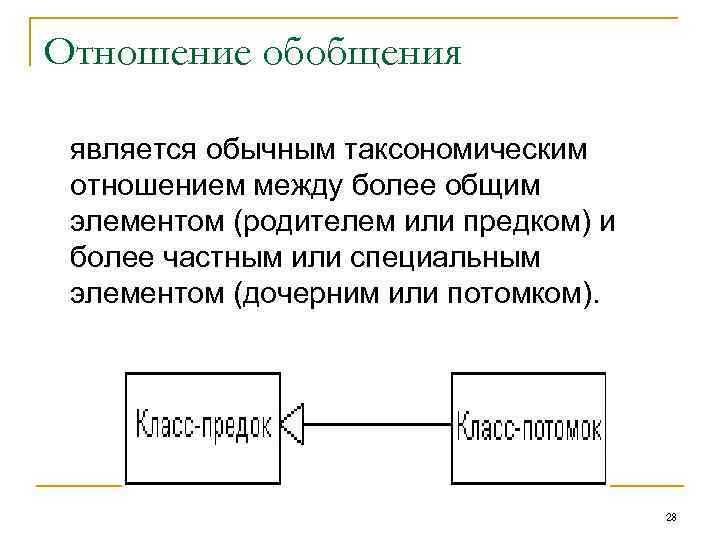 Отношение обобщения

является обычным таксономическим отношением между более общим элементом (родителем или предком) и более частным или специальным элементом (дочерним или потомком).

Класс-предок

Класс-потомок

28